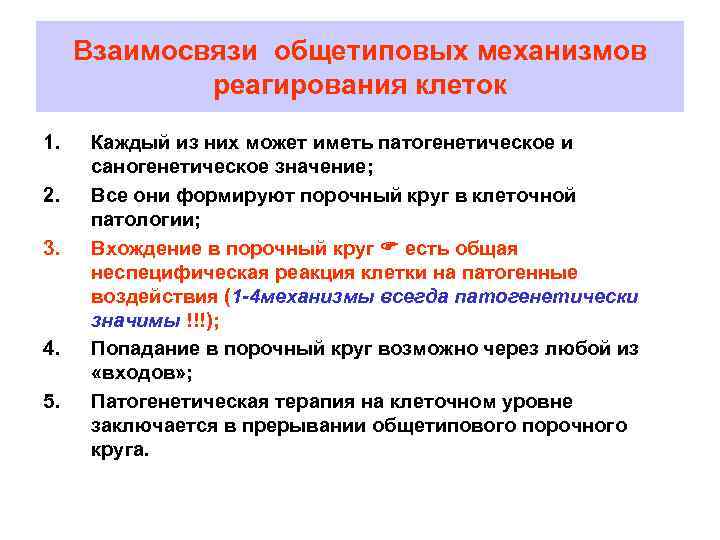 Взаимосвязи общетиповых механизмов реагирования клеток

1. Каждый из них может иметь патогенетическое и саногенетическое значение;
2. Все они формируют порочный круг в клеточной патологии;
3. Вхождение в порочный круг ☛ есть общая неспецифическая реакция клетки на патогенные воздействия (1-4механизмы всегда патогенетически значимы !!!);
4. Попадание в порочный круг возможно через любой из «входов»;
5. Патогенетическая терапия на клеточном уровне заключается в прерывании общетипового порочного круга.